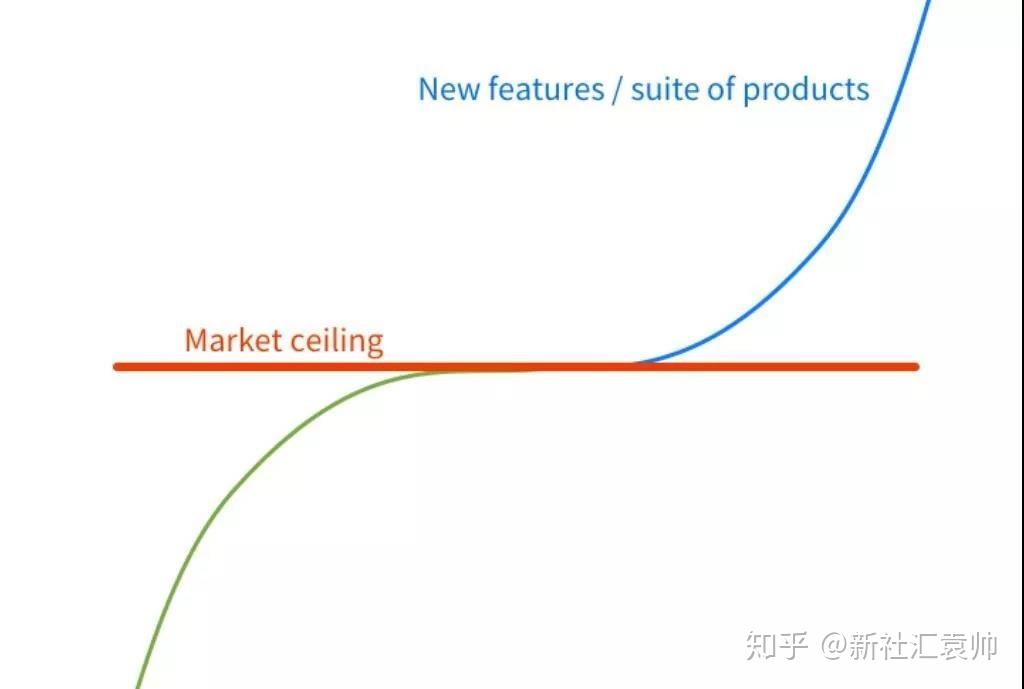 New features / suite of products

Market ceiling

知乎 @新社汇袁帅